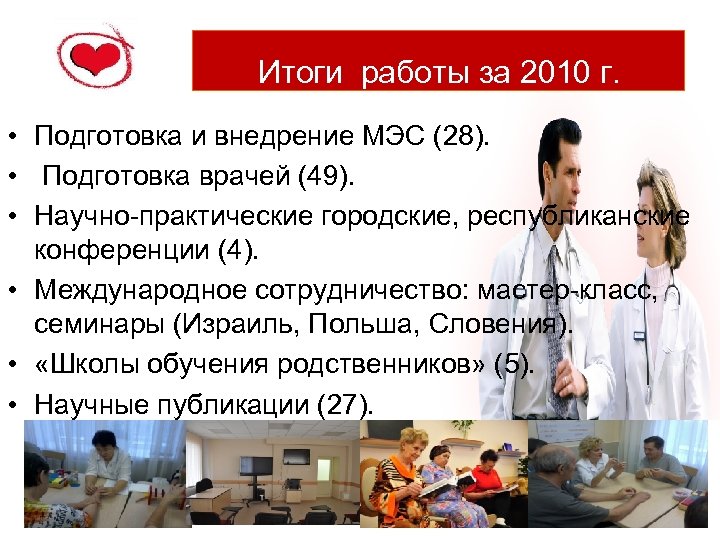 Итоги работы за 2010 г.

• Подготовка и внедрение МЭС (28).
• Подготовка врачей (49).
• Научно-практические городские, республиканские конференции (4).
• Международное сотрудничество: мастер-класс, семинары (Израиль, Польша, Словения).
• «Школы обучения родственников» (5).
• Научные публикации (27).